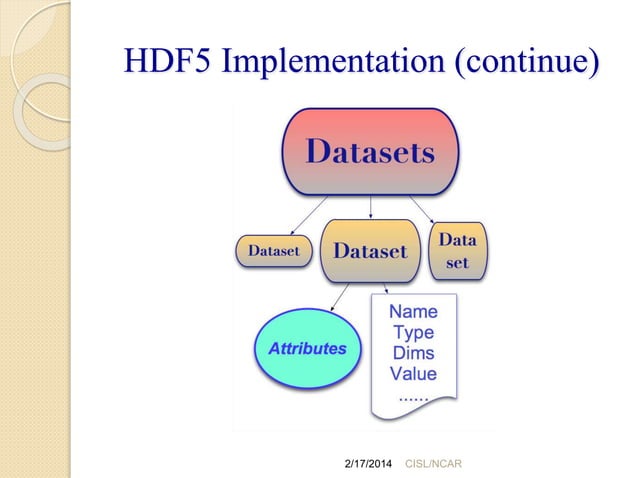 HDF5 Implementation (continue)

Datasets

Dataset

Dataset

Data set

Attributes

Name
Type
Dims
Value
......

2/17/2014 CISL/NCAR